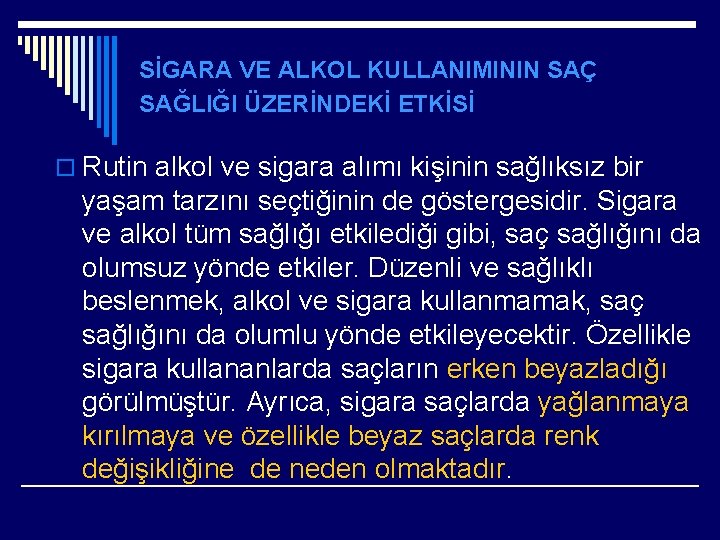 SİGARA VE ALKOL KULLANIMININ SAÇ SAĞLIĞI ÜZERİNDEKİ ETKİSİ

Rutin alkol ve sigara alımı kişinin sağlıksız bir yaşam tarzını seçtiğinin de göstergesidir. Sigara ve alkol tüm sağlığı etkilediği gibi, saç sağlığını da olumsuz yönde etkiler. Düzenli ve sağlıklı beslenmek, alkol ve sigara kullanmamak, saç sağlığını da olumlu yönde etkileyecektir. Özellikle sigara kullananlarda saçların erken beyazladığı görülmüştür. Ayrıca, sigara saçlarda yağlanmaya kırılmaya ve özellikle beyaz saçlarda renk değişikliğine de neden olmaktadır.